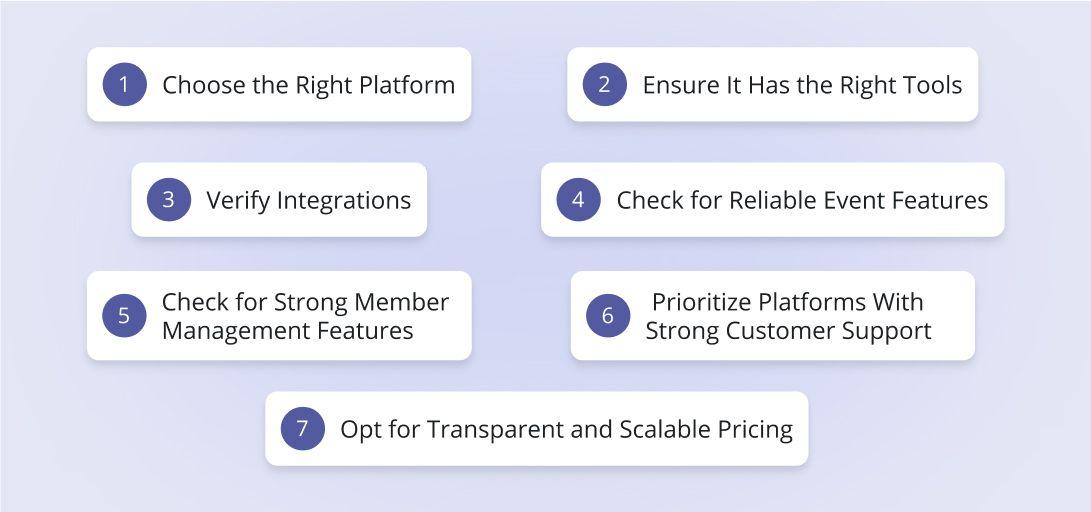 1 Choose the Right Platform

2 Ensure It Has the Right Tools

3 Verify Integrations

4 Check for Reliable Event Features

5 Check for Strong Member Management Features

6 Prioritize Platforms With Strong Customer Support

7 Opt for Transparent and Scalable Pricing